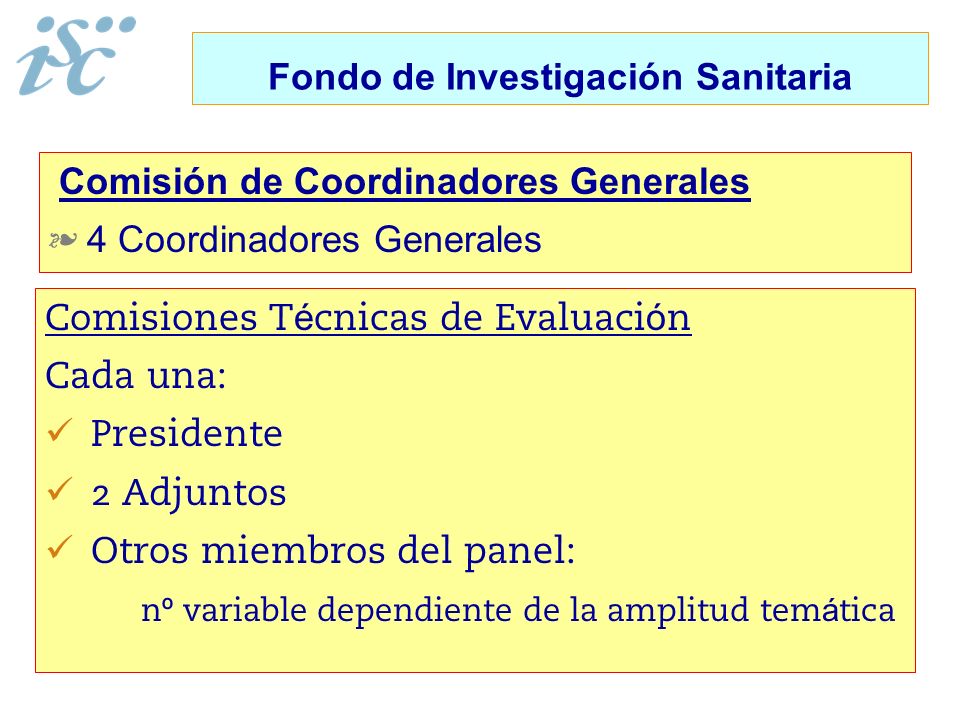 isc

Fondo de Investigación Sanitaria

Comisión de Coordinadores Generales

❧ 4 Coordinadores Generales

Comisiones Técnicas de Evaluación

Cada una:

✓ Presidente

✓ 2 Adjuntos

✓ Otros miembros del panel:

nº variable dependiente de la amplitud temática